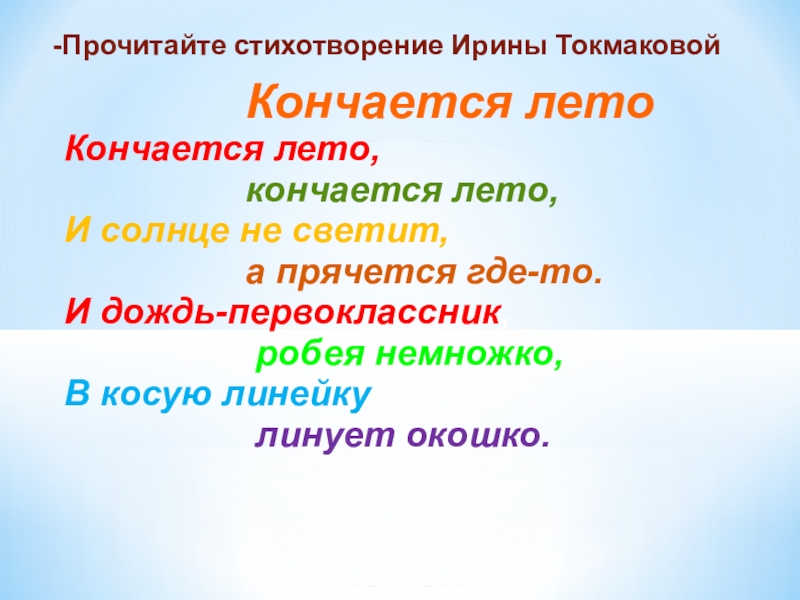 -Прочитайте стихотворение Ирины Токмаковой

Кончается лето

Кончается лето,
кончается лето,
И солнце не светит,
а прячется где-то.
И дождь-первоклассник,
робея немножко,
В косую линейку
линует окошко.